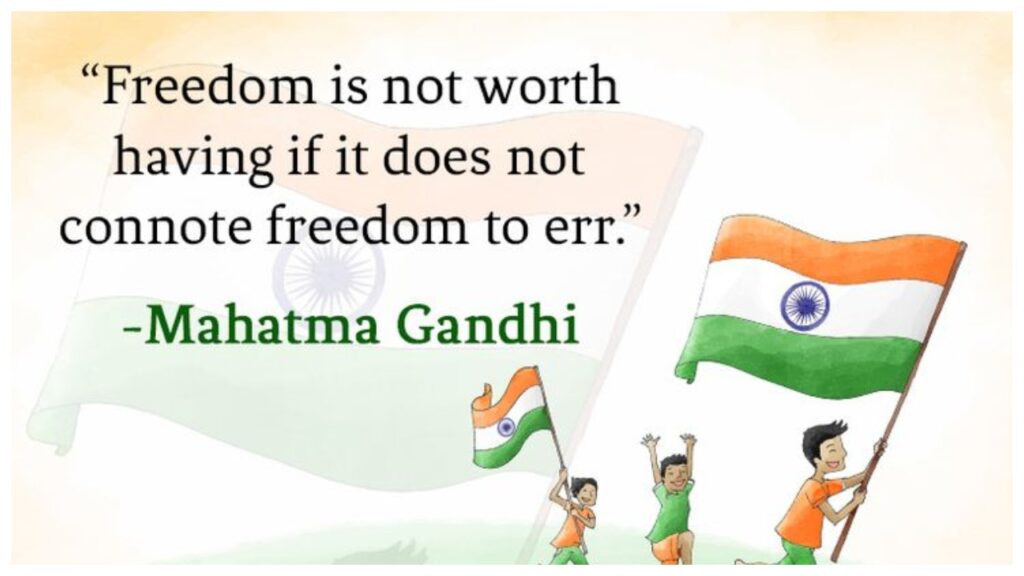 “Freedom is not worth having if it does not connote freedom to err.”

-Mahatma Gandhi